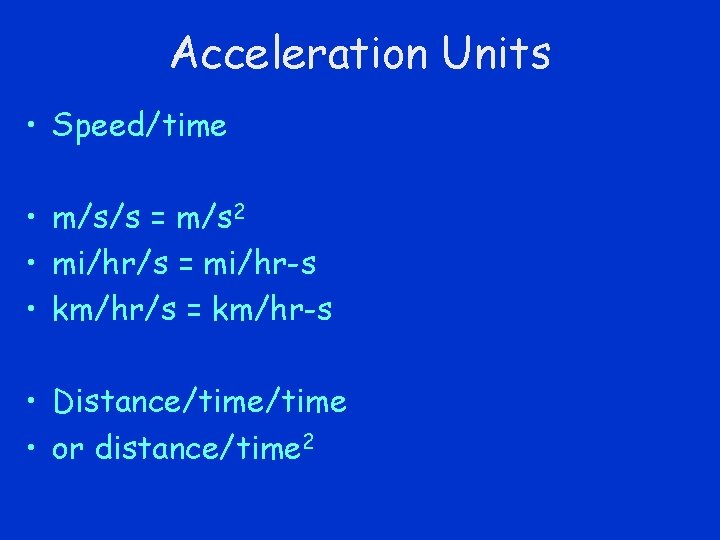 Acceleration Units

• Speed/time

• m/s/s = m/s$^2$
• mi/hr/s = mi/hr-s
• km/hr/s = km/hr-s

• Distance/time/time
• or distance/time$^2$